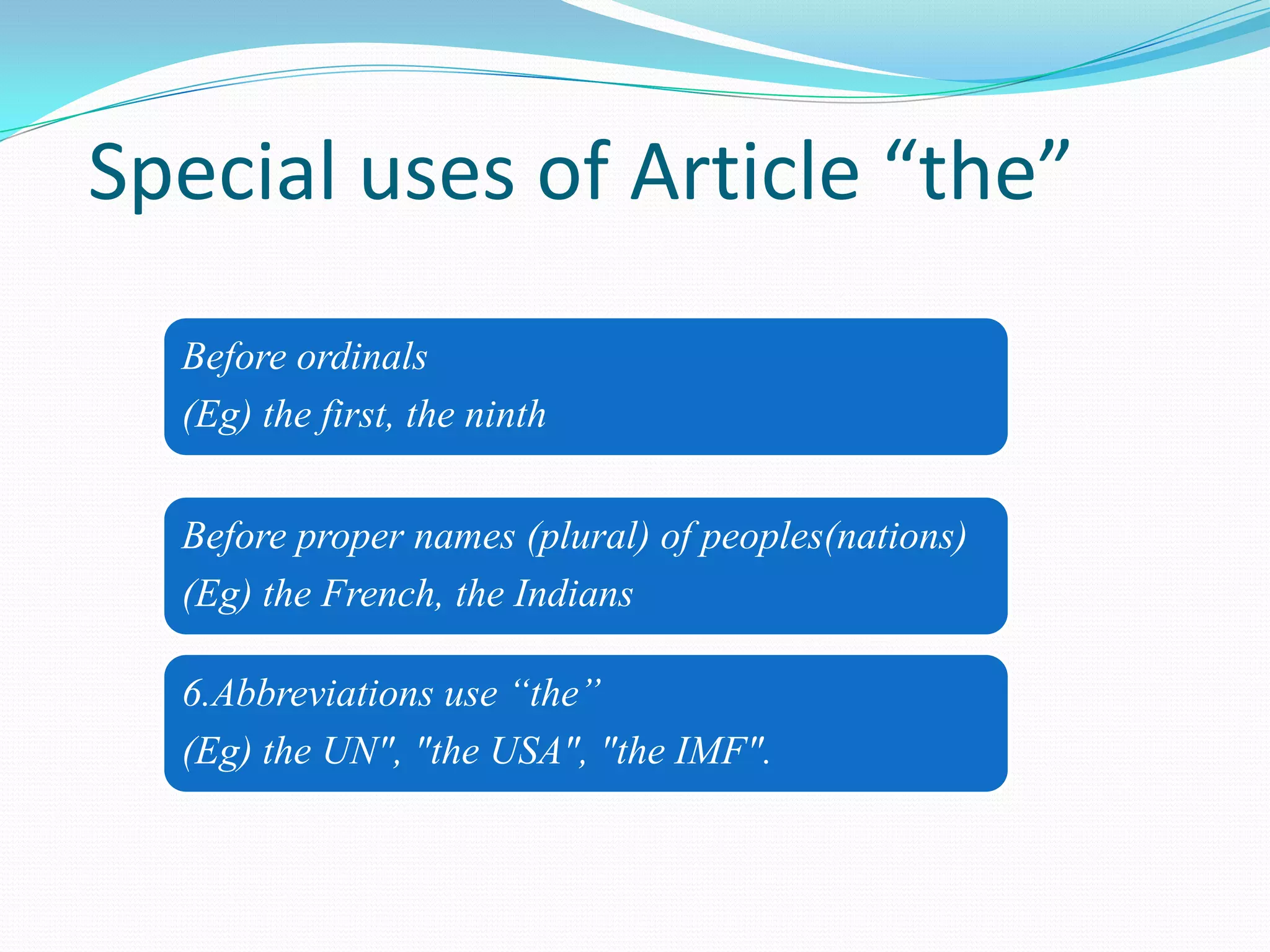 Special uses of Article “the”

Before ordinals
(Eg) the first, the ninth

Before proper names (plural) of peoples(nations)
(Eg) the French, the Indians

6.Abbreviations use “the”
(Eg) the UN", "the USA", "the IMF".